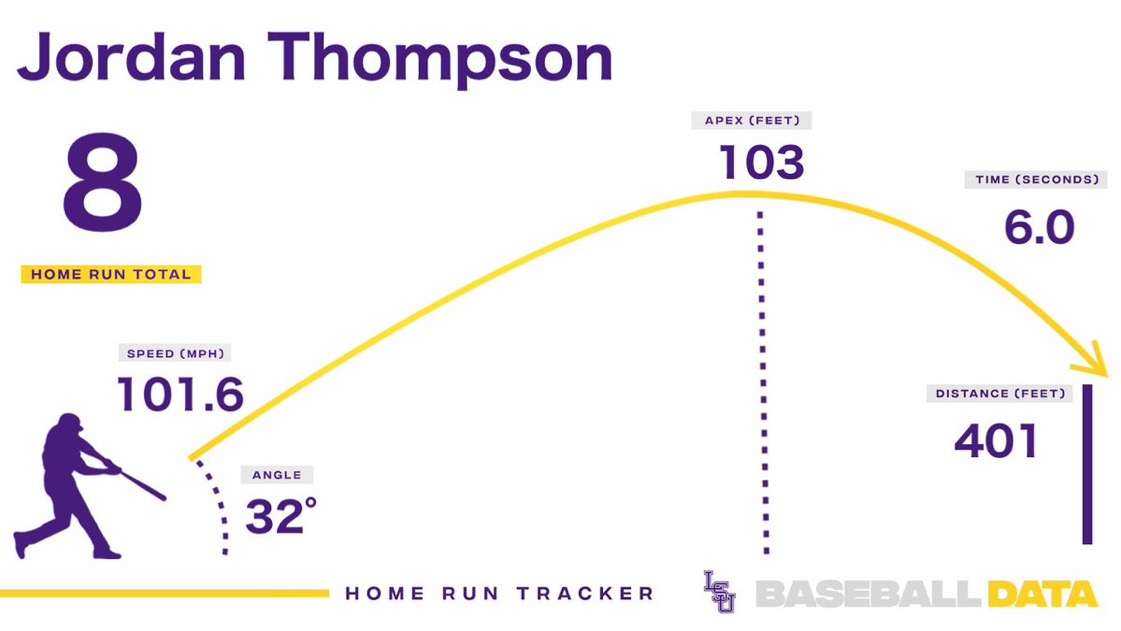 Jordan Thompson

8

HOME RUN TOTAL

SPEED (MPH)

101.6

ANGLE

32°

APEX (FEET)

103

TIME (SECONDS)

6.0

DISTANCE (FEET)

401

HOME RUN TRACKER

LSU BASEBALL DATA